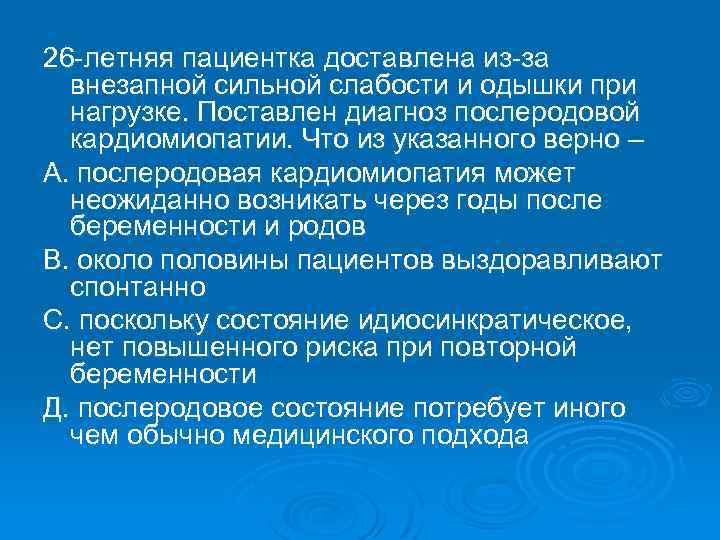 26-летняя пациентка доставлена из-за внезапной сильной слабости и одышки при нагрузке. Поставлен диагноз послеродовой кардиомиопатии. Что из указанного верно –

А. послеродовая кардиомиопатия может неожиданно возникать через годы после беременности и родов

В. около половины пациентов выздоравливают спонтанно

С. поскольку состояние идиосинкратическое, нет повышенного риска при повторной беременности

Д. послеродовое состояние потребует иного чем обычно медицинского подхода